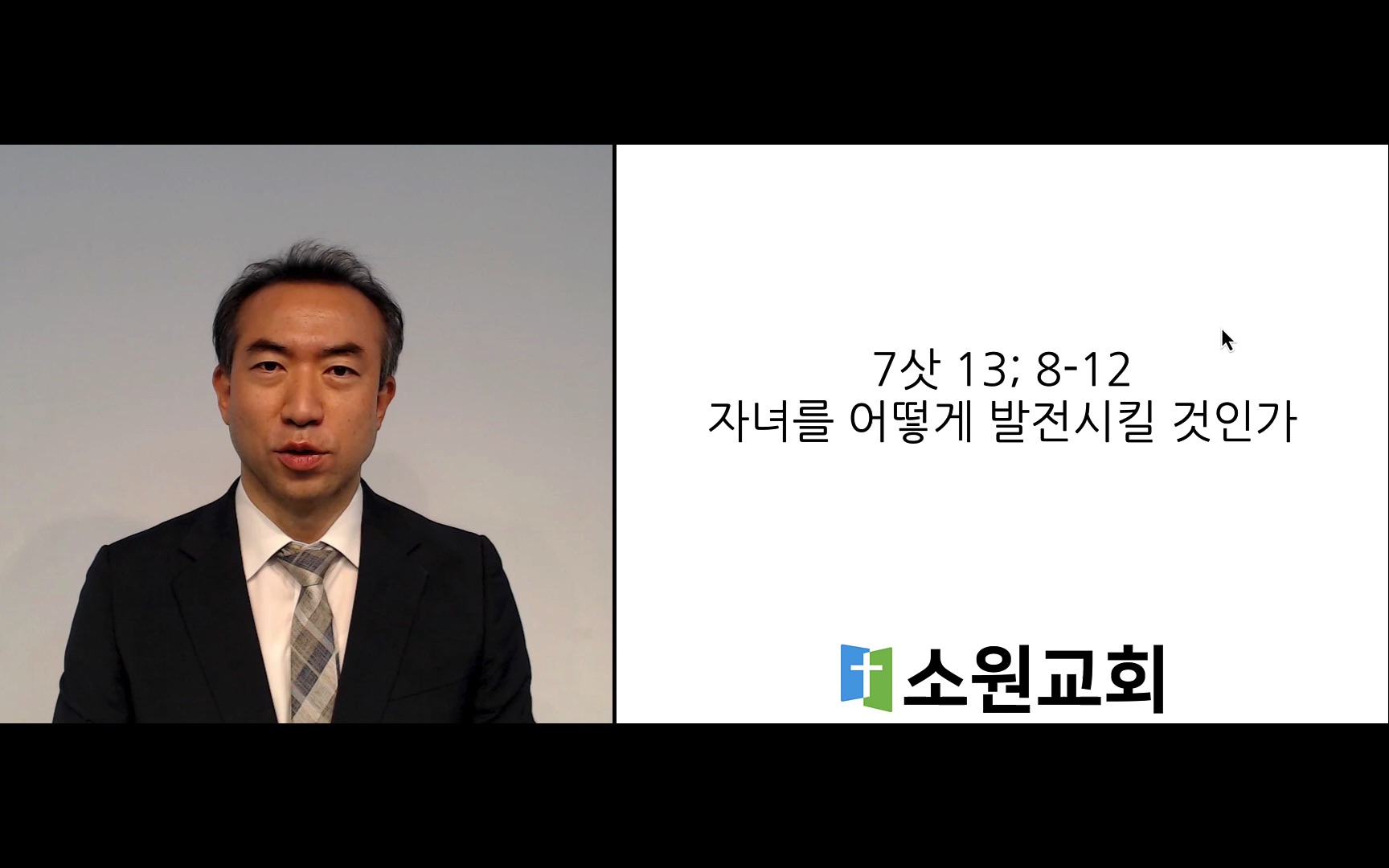 7삿 13; 8-12
자녀를 어떻게 발전시킬 것인가

소원교회